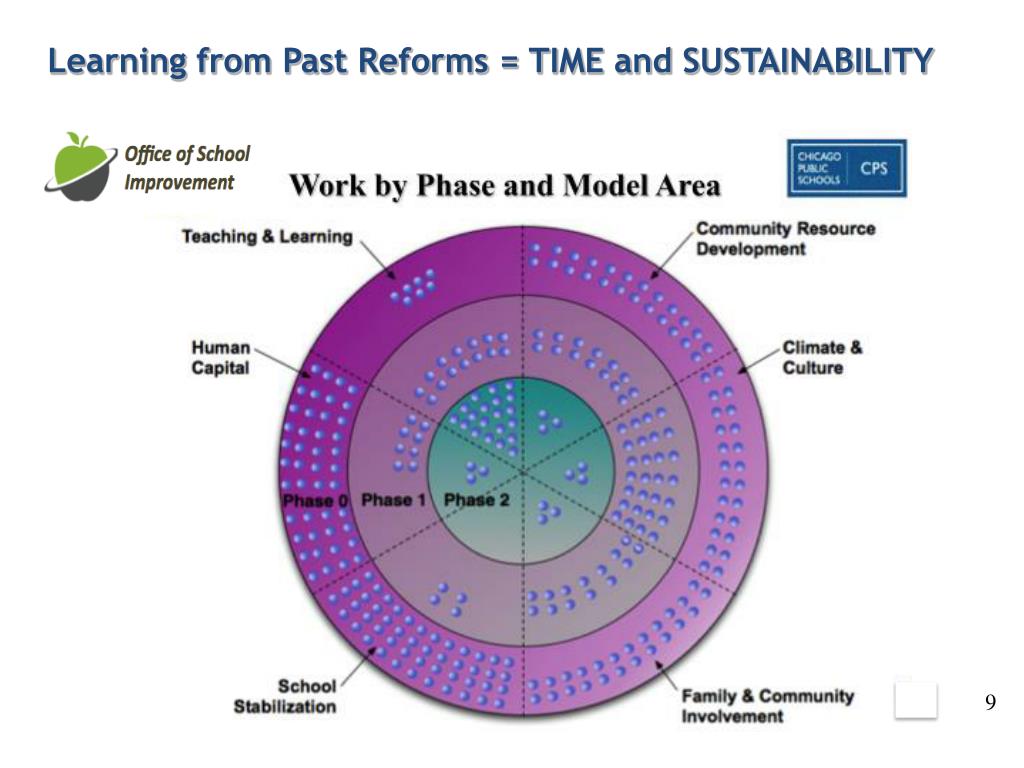 Learning from Past Reforms = TIME and SUSTAINABILITY

Office of School Improvement

Work by Phase and Model Area

CHICAGO PUBLIC SCHOOLS CPS

Teaching & Learning

Community Resource Development

Human Capital

Climate & Culture

Phase 0

Phase 1

Phase 2

School Stabilization

Family & Community Involvement

9